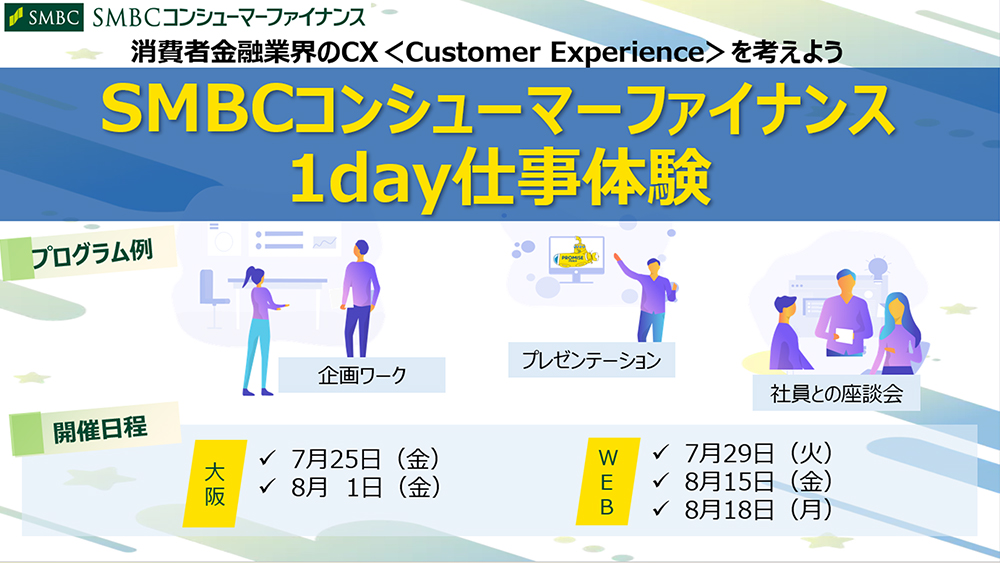 SMBC SMBCコンシューマーファイナンス

消費者金融業界のCX＜Customer Experience＞を考えよう

SMBCコンシューマーファイナンス
1day仕事体験

プログラム例

PROMISE

企画ワーク

プレゼンテーション

社員との座談会

開催日程

大阪
✓ 7月25日（金）
✓ 8月 1日（金）

WEB
✓ 7月29日（火）
✓ 8月15日（金）
✓ 8月18日（月）